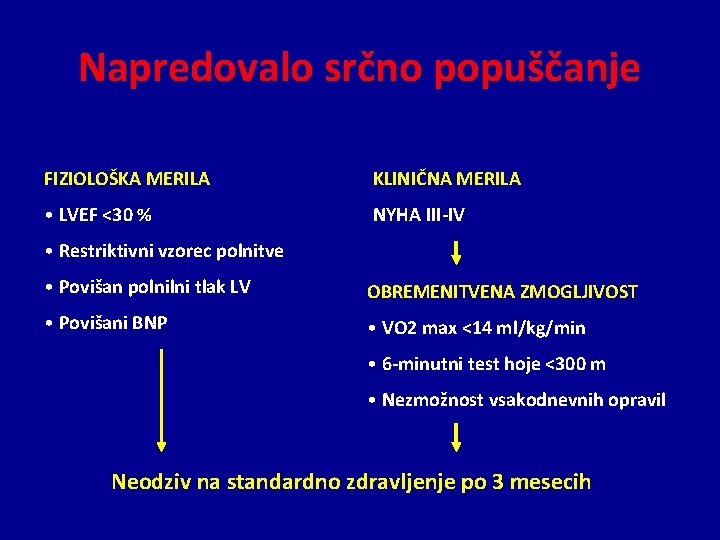 Napredovalo srčno popuščanje

FIZIOLOŠKA MERILA

• LVEF <30 %

• Restriktivni vzorec polnitve

• Povišan polnilni tlak LV

• Povišani BNP

KLINIČNA MERILA

NYHA III-IV

OBREMENITVENA ZMOGLJIVOST

• VO2 max <14 ml/kg/min

• 6-minutni test hoje <300 m

• Nezmožnost vsakodnevnih opravil

Neodziv na standardno zdravljenje po 3 mesecih